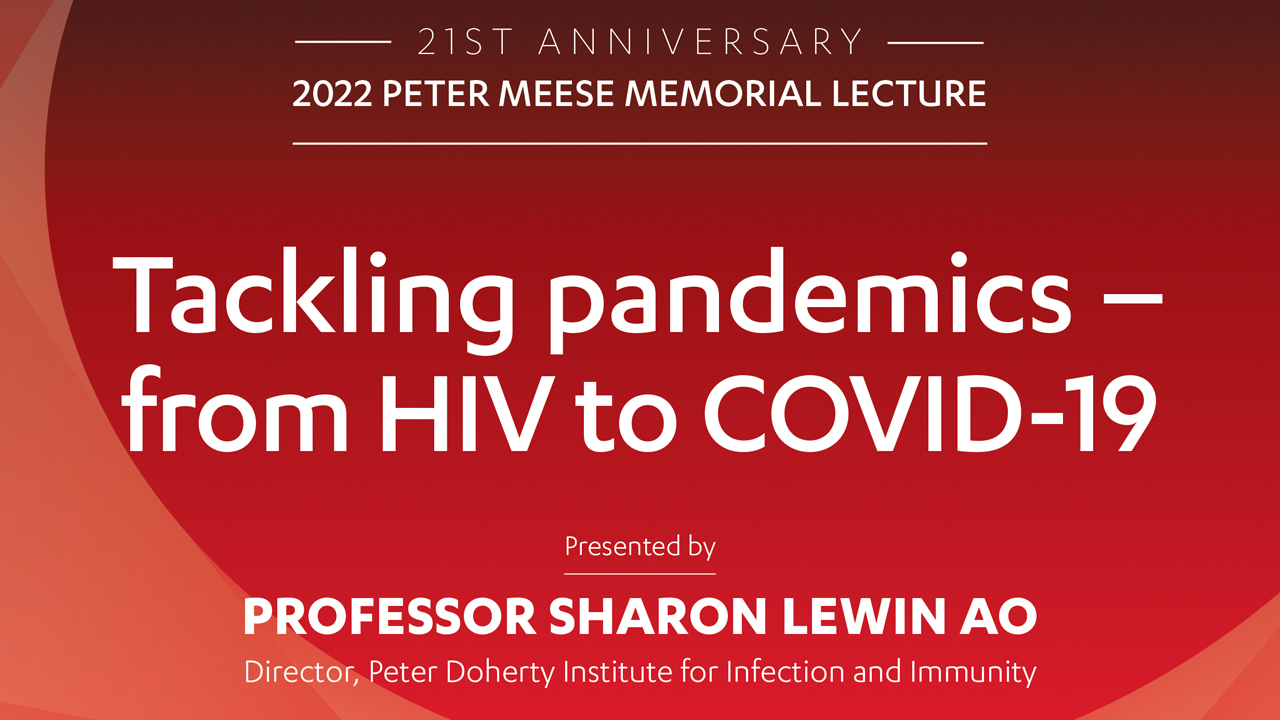 21ST ANNIVERSARY
2022 PETER MEESE MEMORIAL LECTURE

Tackling pandemics – from HIV to COVID-19

Presented by

PROFESSOR SHARON LEWIN AO
Director, Peter Doherty Institute for Infection and Immunity